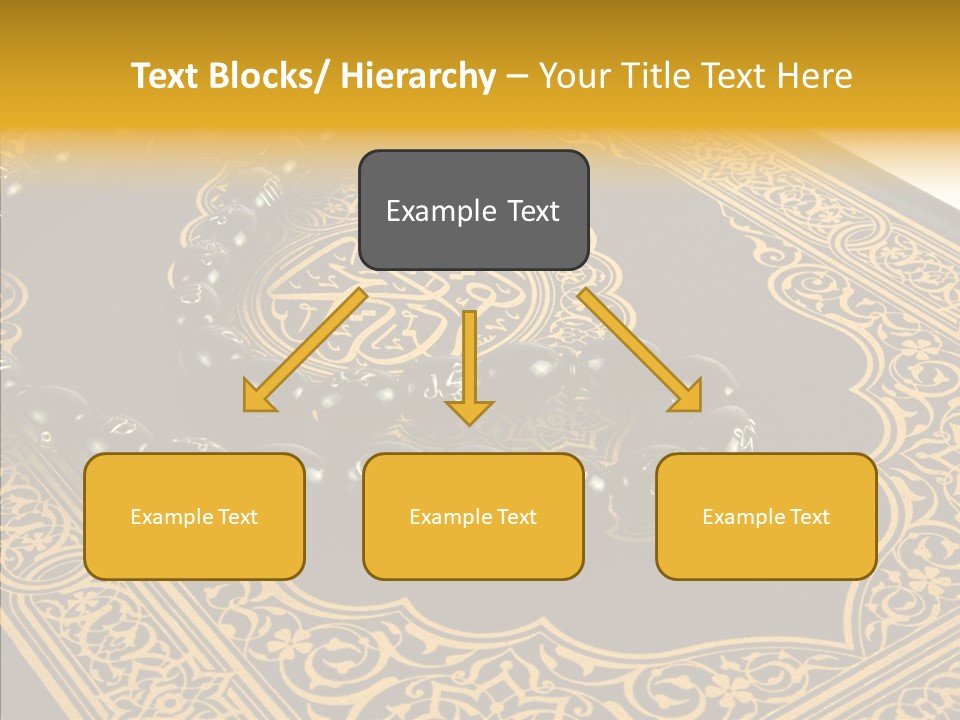 Text Blocks/ Hierarchy – Your Title Text Here

Example Text

Example Text

Example Text

Example Text